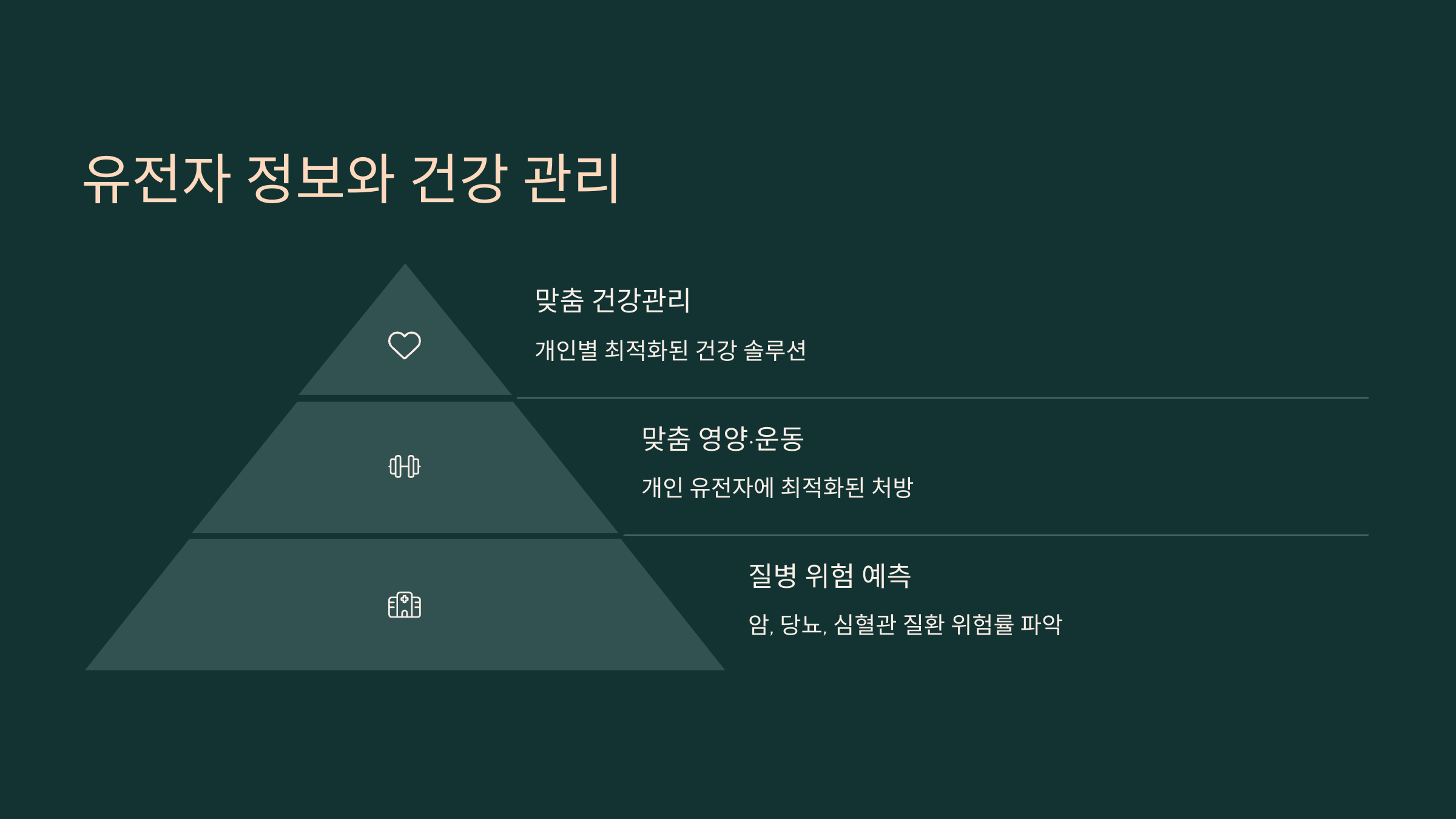 유전자 정보와 건강 관리

맞춤 건강관리

개인별 최적화된 건강 솔루션

맞춤 영양·운동

개인 유전자에 최적화된 처방

질병 위험 예측

암, 당뇨, 심혈관 질환 위험률 파악